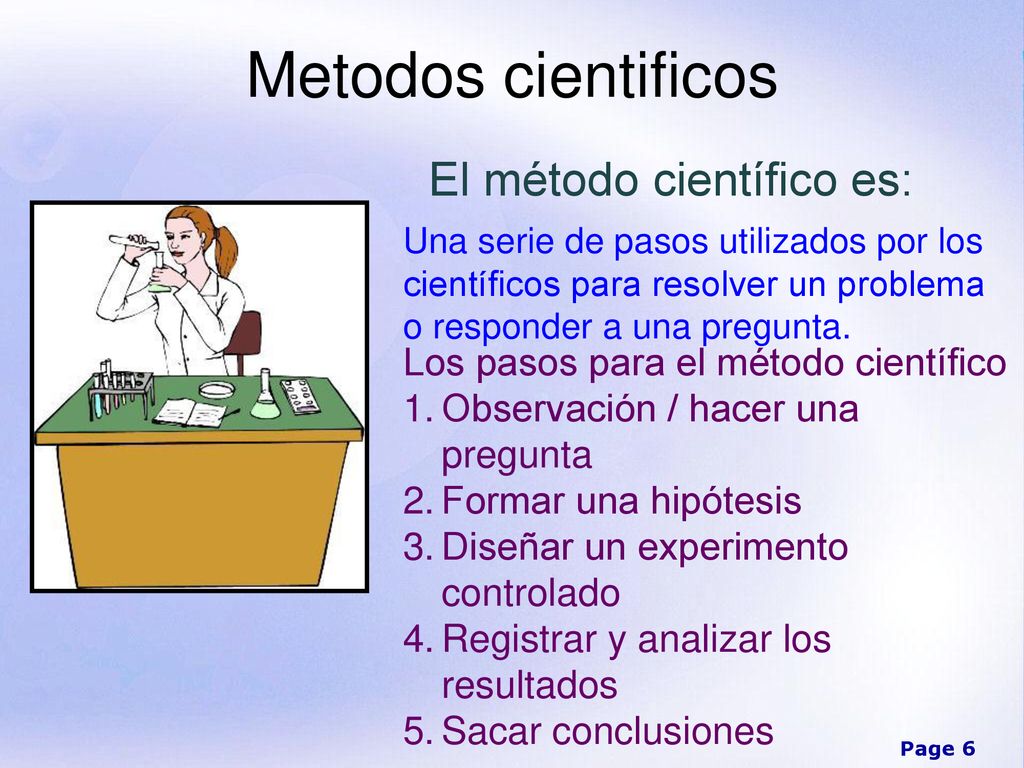 Metodos cientificos

El método científico es:

Una serie de pasos utilizados por los científicos para resolver un problema o responder a una pregunta.

Los pasos para el método científico
1. Observación / hacer una pregunta
2. Formar una hipótesis
3. Diseñar un experimento controlado
4. Registrar y analizar los resultados
5. Sacar conclusiones

Page 6